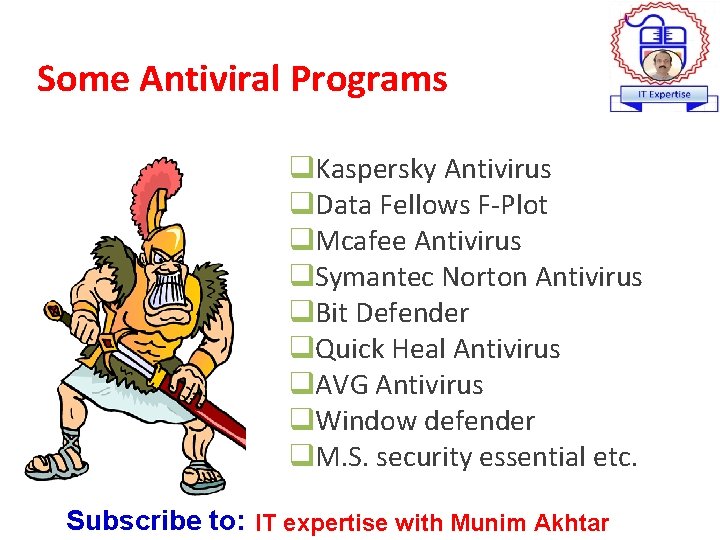 Some Antiviral Programs

IT Expertise

❑Kaspersky Antivirus
❑Data Fellows F-Plot
❑Mcafee Antivirus
❑Symantec Norton Antivirus
❑Bit Defender
❑Quick Heal Antivirus
❑AVG Antivirus
❑Window defender
❑M.S. security essential etc.

Subscribe to: IT expertise with Munim Akhtar